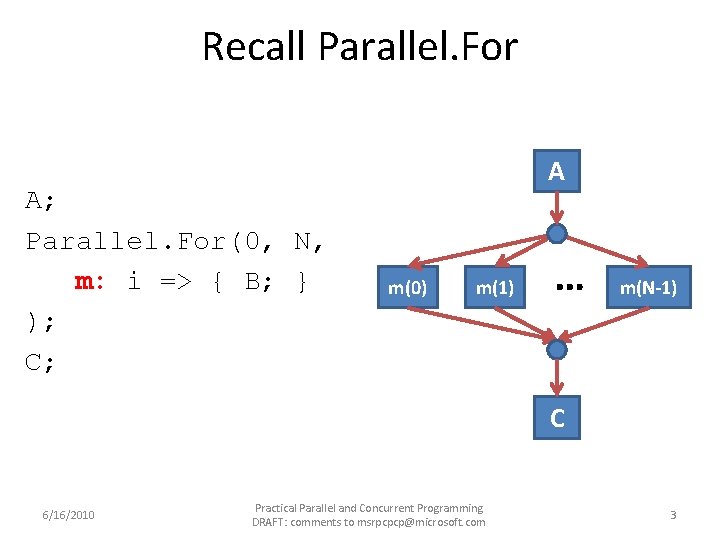 Recall Parallel.For

A;
Parallel.For(0, N,
   m: i => { B; }
);
C;

A

m(0)

m(1)

…

m(N-1)

C

6/16/2010

Practical Parallel and Concurrent Programming
DRAFT: comments to msrpcpcp@microsoft.com

3